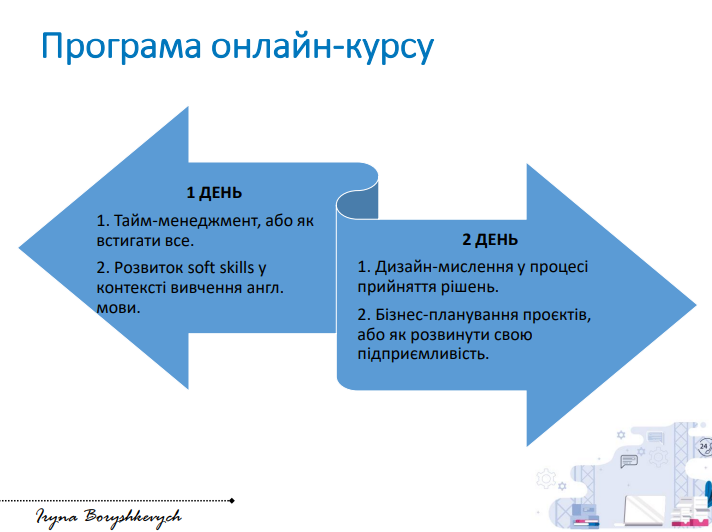 Програма онлайн-курсу

1 ДЕНЬ

1. Тайм-менеджмент, або як встигати все.

2. Розвиток soft skills у контексті вивчення англ. мови.

2 ДЕНЬ

1. Дизайн-мислення у процесі прийняття рішень.

2. Бізнес-планування проєктів, або як розвинути свою підприємливість.

24

Iryna Boryshkevych